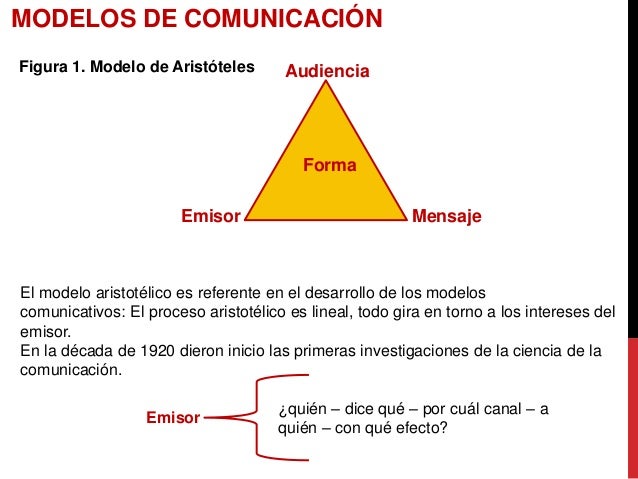 MODELOS DE COMUNICACIÓN

Figura 1. Modelo de Aristóteles

Audiencia

Forma

Emisor

Mensaje

El modelo aristotélico es referente en el desarrollo de los modelos comunicativos: El proceso aristotélico es lineal, todo gira en torno a los intereses del emisor.
En la década de 1920 dieron inicio las primeras investigaciones de la ciencia de la comunicación.

Emisor

¿quién – dice qué – por cuál canal – a quién – con qué efecto?